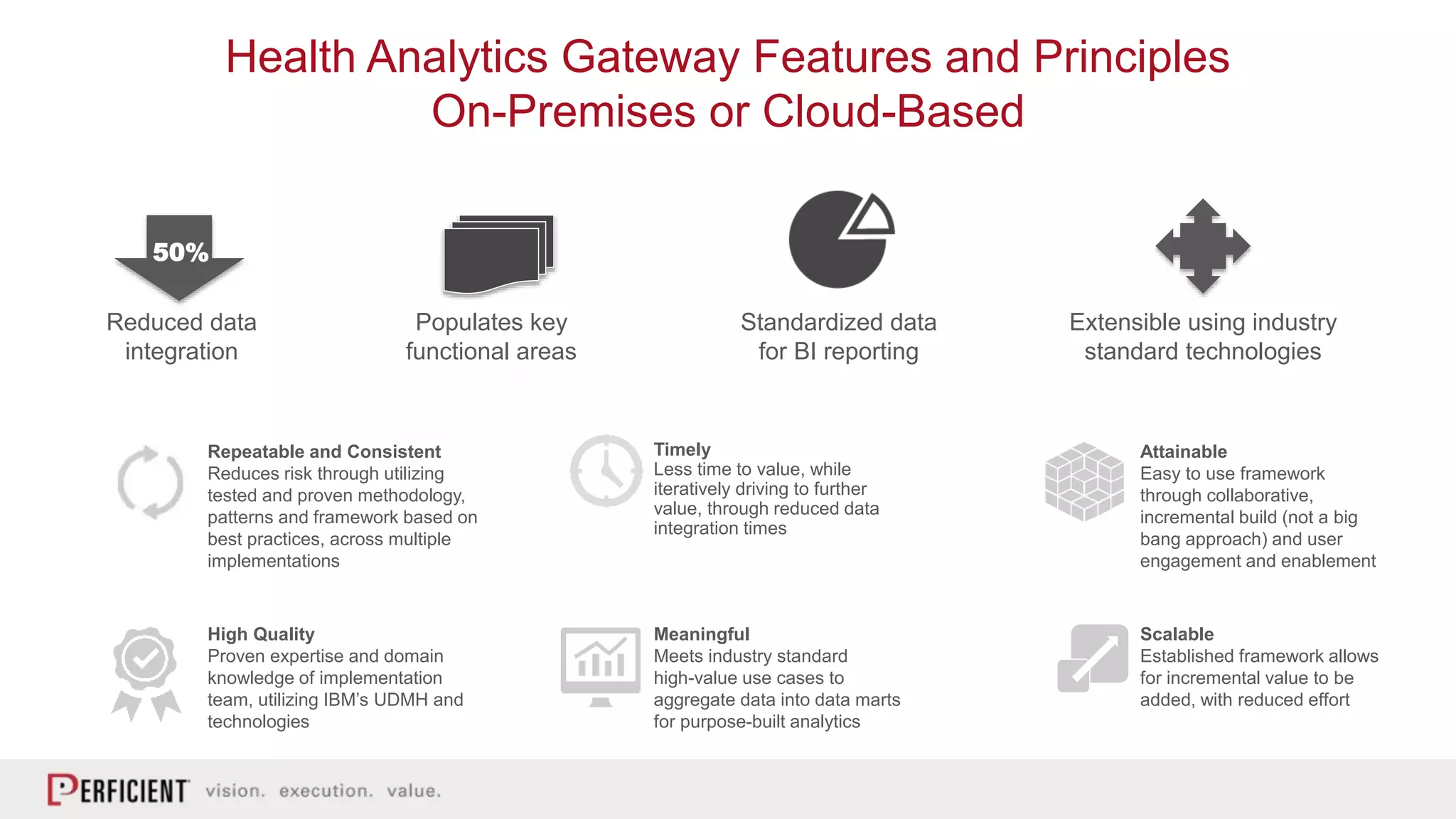 Health Analytics Gateway Features and Principles
On-Premises or Cloud-Based

50%
Reduced data integration

Populates key functional areas

Standardized data for BI reporting

Extensible using industry standard technologies

Repeatable and Consistent
Reduces risk through utilizing tested and proven methodology, patterns and framework based on best practices, across multiple implementations

Timely
Less time to value, while iteratively driving to further value, through reduced data integration times

Attainable
Easy to use framework through collaborative, incremental build (not a big bang approach) and user engagement and enablement

High Quality
Proven expertise and domain knowledge of implementation team, utilizing IBM's UDMH and technologies

Meaningful
Meets industry standard high-value use cases to aggregate data into data marts for purpose-built analytics

Scalable
Established framework allows for incremental value to be added, with reduced effort

PERFICIENT vision. execution. value.